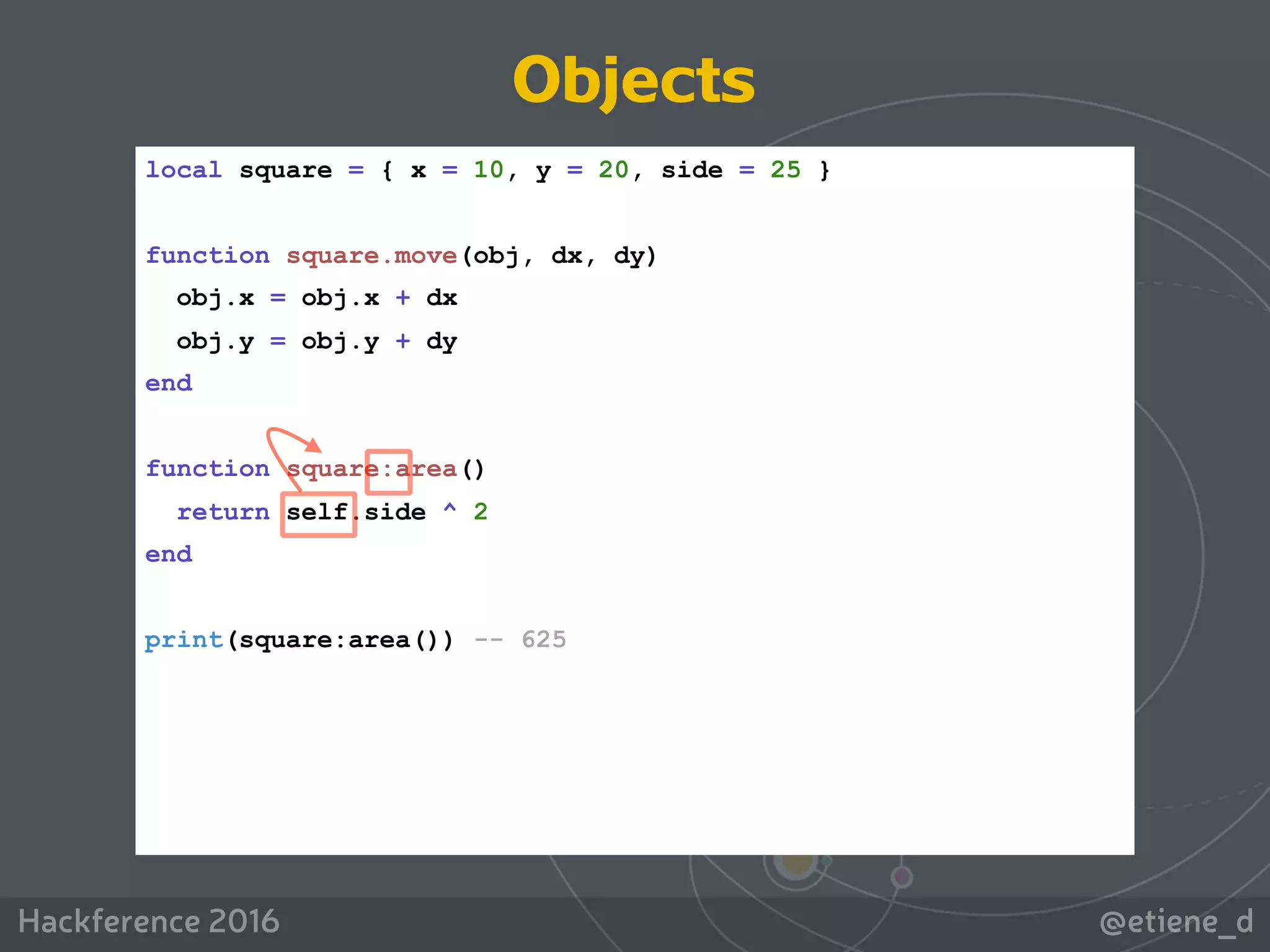 Objects

local square = { x = 10, y = 20, side = 25 }

function square.move(obj, dx, dy)
  obj.x = obj.x + dx
  obj.y = obj.y + dy
end

function square:area()
  return self.side ^ 2
end

print(square:area()) -- 625

Hackference 2016

@etiene_d